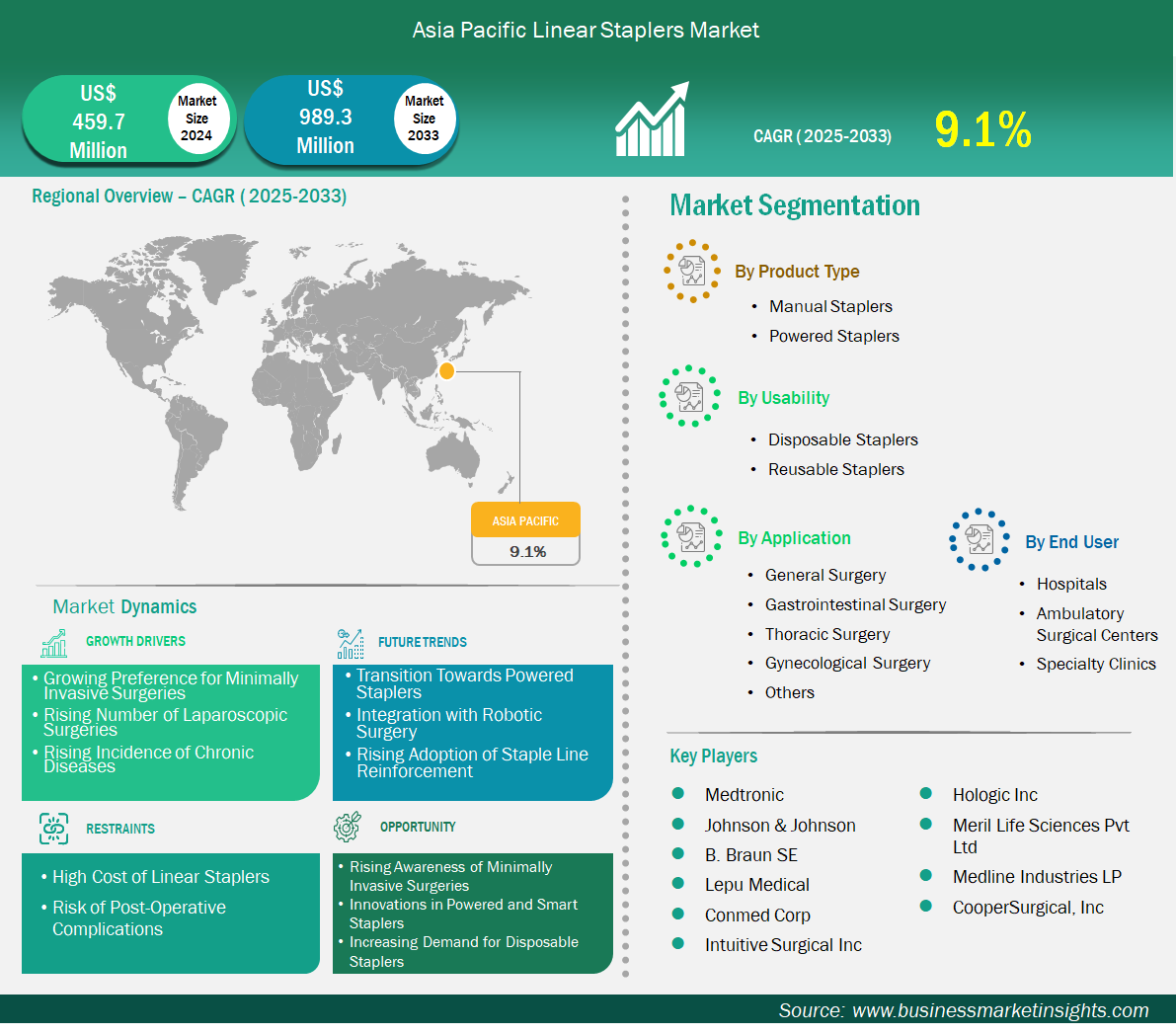 Asia Pacific Linear Staplers Market

US$ 459.7 Million

Market Size 2024

US$ 989.3 Million

Market Size 2033

CAGR ( 2025-2033)

9.1%

Regional Overview – CAGR ( 2025-2033)

ASIA PACIFIC

9.1%

Market Dynamics

GROWTH DRIVERS

• Growing Preference for Minimally Invasive Surgeries
• Rising Number of Laparoscopic Surgeries
• Rising Incidence of Chronic Diseases

FUTURE TRENDS

• Transition Towards Powered Staplers
• Integration with Robotic Surgery
• Rising Adoption of Staple Line Reinforcement

RESTRAINTS

• High Cost of Linear Staplers
• Risk of Post-Operative Complications

OPPORTUNITY

• Rising Awareness of Minimally Invasive Surgeries
• Innovations in Powered and Smart Staplers
• Increasing Demand for Disposable Staplers

Market Segmentation

By Product Type

• Manual Staplers
• Powered Staplers

By Usability

• Disposable Staplers
• Reusable Staplers

By Application

• General Surgery
• Gastrointestinal Surgery
• Thoracic Surgery
• Gynecological Surgery
• Others

By End User

• Hospitals
• Ambulatory Surgical Centers
• Specialty Clinics

Key Players

Medtronic
Johnson & Johnson
B. Braun SE
Lepu Medical
Conmed Corp
Intuitive Surgical Inc
Hologic Inc
Meril Life Sciences Pvt Ltd
Medline Industries LP
CooperSurgical, Inc

Source: www.businessmarketinsights.com